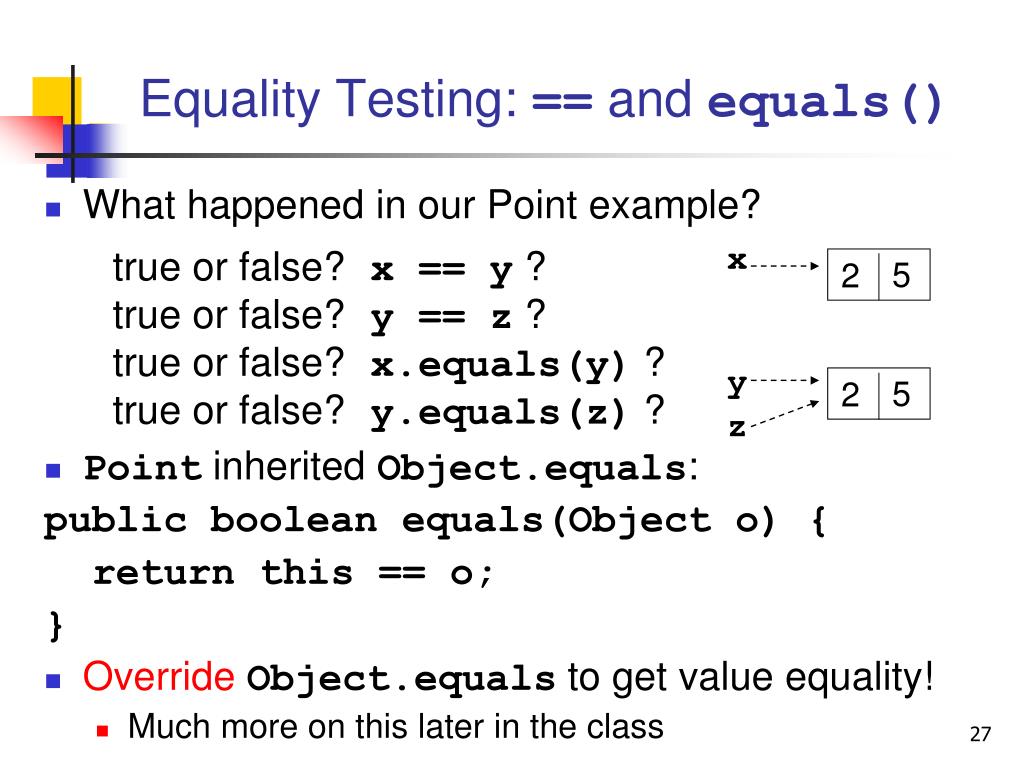 Equality Testing: == and equals()

What happened in our Point example?

true or false? x == y ?
true or false? y == z ?
true or false? x.equals(y) ?
true or false? y.equals(z) ?

x

| 2 | 5 |
|---|---|

y
z

| 2 | 5 |
|---|---|

Point inherited Object.equals:

public boolean equals(Object o) {
return this == o;
}

Override Object.equals to get value equality!

Much more on this later in the class

27